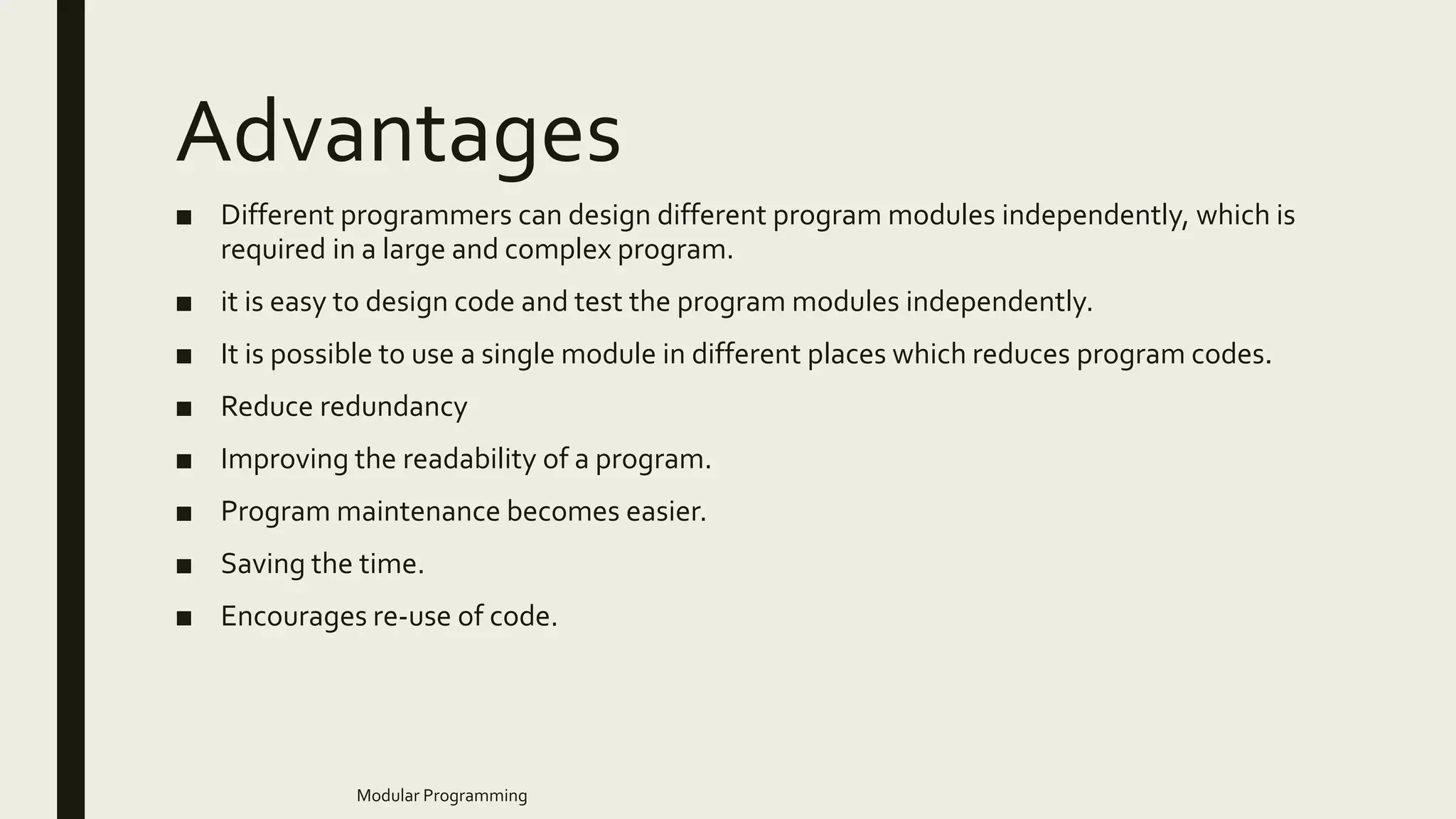 Advantages

■ Different programmers can design different program modules independently, which is required in a large and complex program.

■ it is easy to design code and test the program modules independently.

■ It is possible to use a single module in different places which reduces program codes.

■ Reduce redundancy

■ Improving the readability of a program.

■ Program maintenance becomes easier.

■ Saving the time.

■ Encourages re-use of code.

Modular Programming